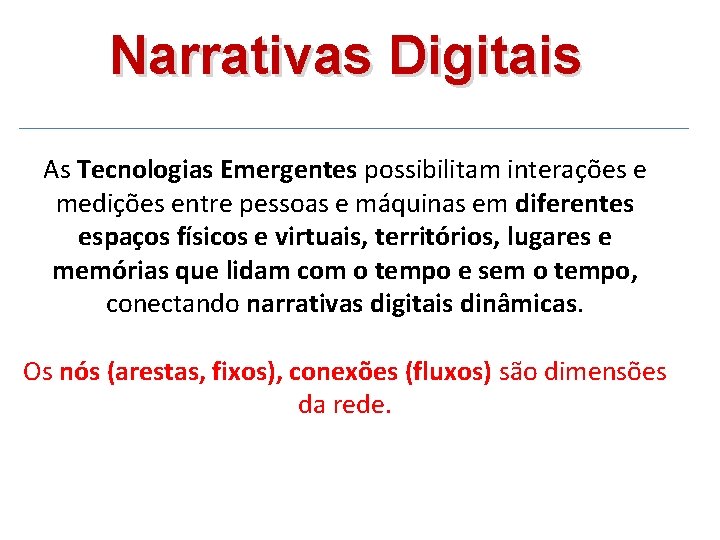 Narrativas Digitais

As Tecnologias Emergentes possibilitam interações e medições entre pessoas e máquinas em diferentes espaços físicos e virtuais, territórios, lugares e memórias que lidam com o tempo e sem o tempo, conectando narrativas digitais dinâmicas.

Os nós (arestas, fixos), conexões (fluxos) são dimensões da rede.